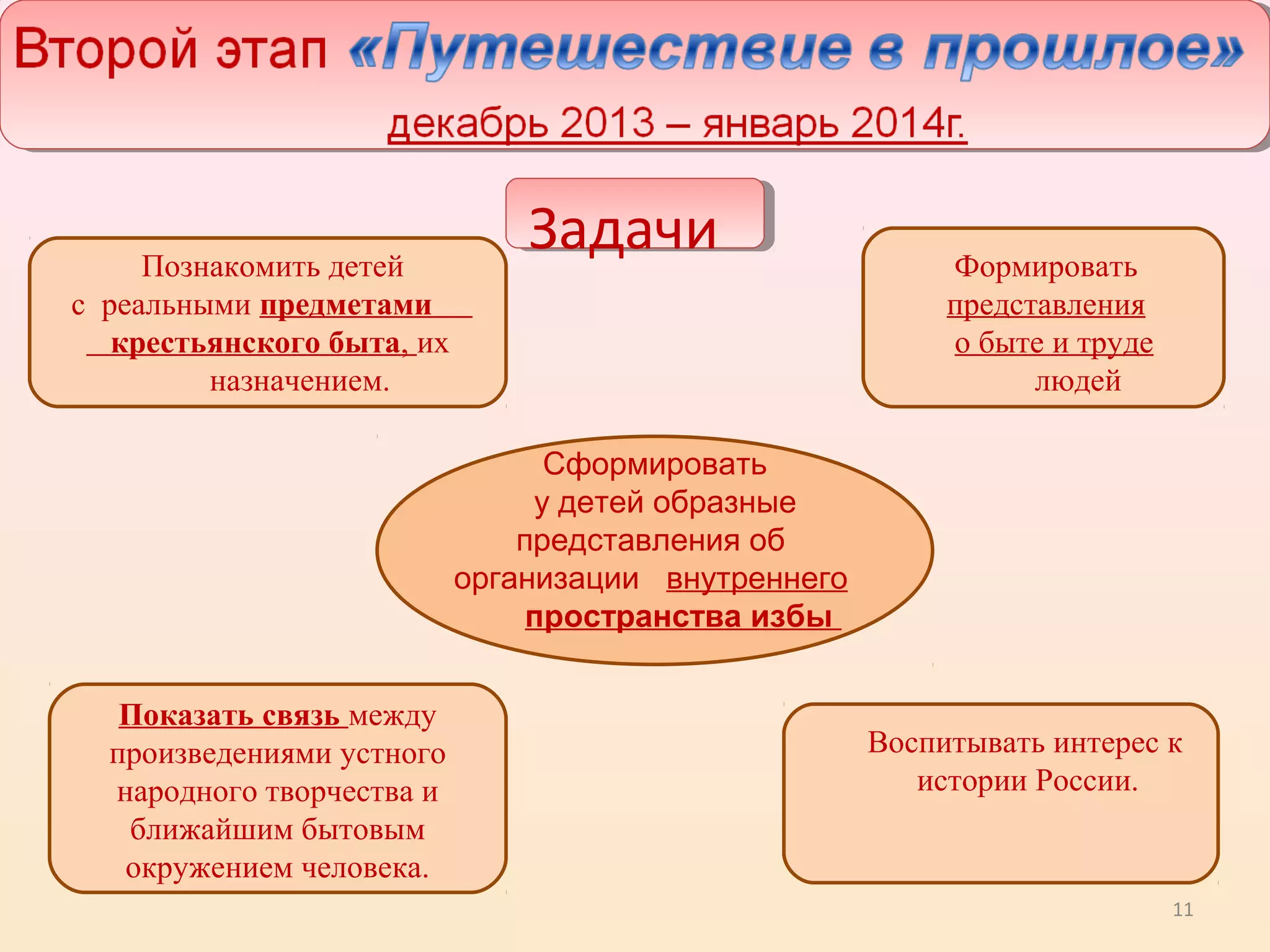 Второй этап «Путешествие в прошлое»
декабрь 2013 – январь 2014г.

Задачи

Познакомить детей с реальными предметами крестьянского быта, их назначением.

Формировать представления о быте и труде людей

Сформировать у детей образные представления об организации внутреннего пространства избы

Показать связь между произведениями устного народного творчества и ближайшим бытовым окружением человека.

Воспитывать интерес к истории России.

11